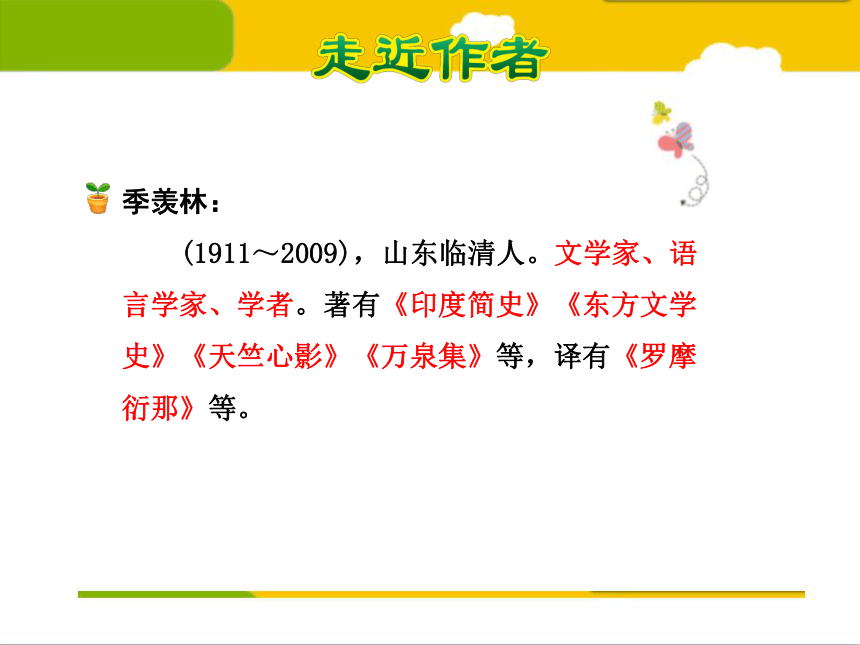 走近作者

季羡林：

(1911～2009)，山东临清人。文学家、语言学家、学者。著有《印度简史》《东方文学史》《天竺心影》《万泉集》等，译有《罗摩衍那》等。